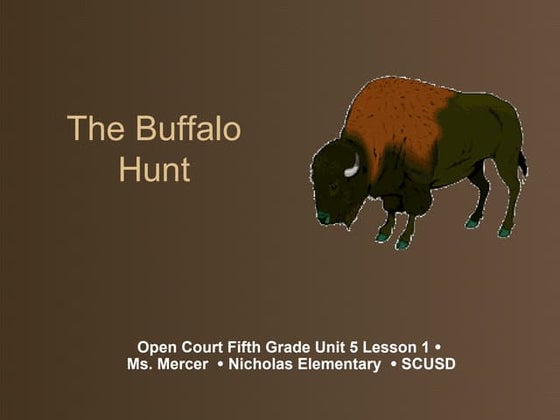 The Buffalo Hunt

Open Court Fifth Grade Unit 5 Lesson 1 • Ms. Mercer • Nicholas Elementary • SCUSD